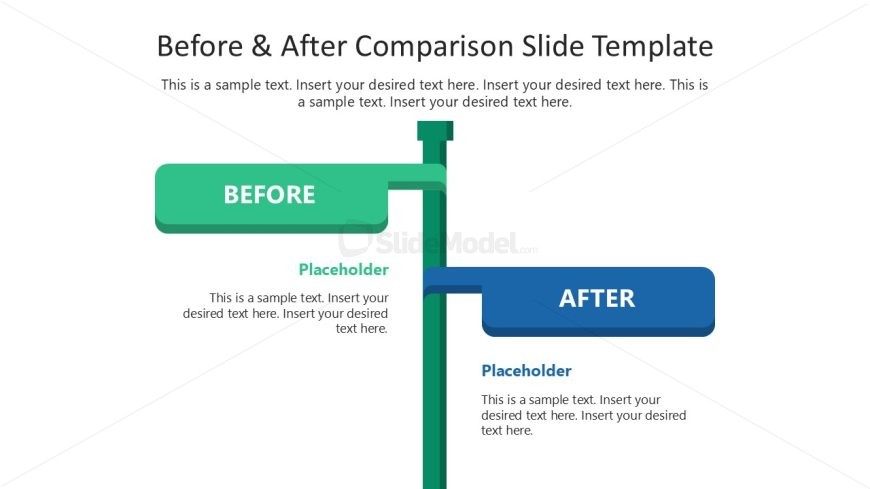 Before & After Comparison Slide Template

This is a sample text. Insert your desired text here. Insert your desired text here. This is a sample text. Insert your desired text here.

BEFORE

SlideModel.com

Placeholder

This is a sample text. Insert your desired text here. Insert your desired text here.

AFTER

Placeholder

This is a sample text. Insert your desired text here. Insert your desired text here.